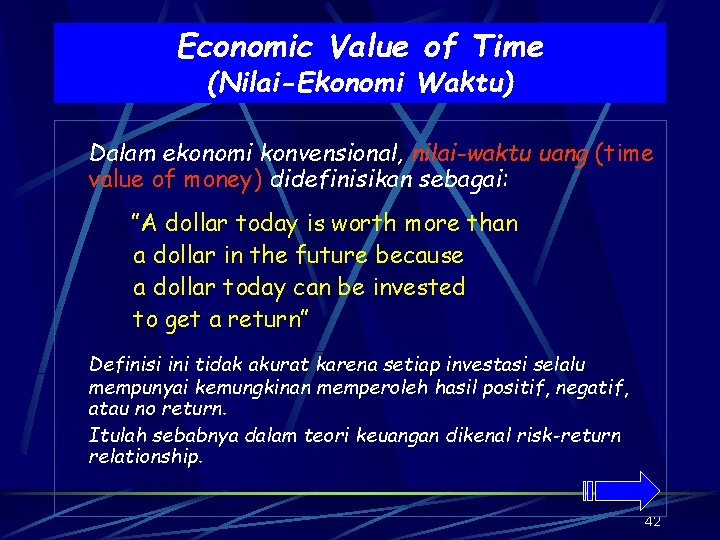 Economic Value of Time
(Nilai-Ekonomi Waktu)

Dalam ekonomi konvensional, nilai-waktu uang (time value of money) didefinisikan sebagai:

"A dollar today is worth more than a dollar in the future because a dollar today can be invested to get a return"

Definisi ini tidak akurat karena setiap investasi selalu mempunyai kemungkinan memperoleh hasil positif, negatif, atau no return.

Itulah sebabnya dalam teori keuangan dikenal risk-return relationship.

42